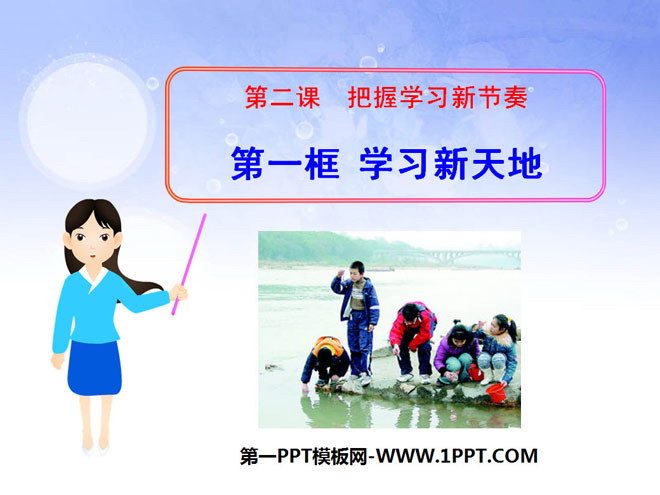 第二课　把握学习新节奏

第一框 学习新天地

第一PPT模板网-WWW.1PPT.COM